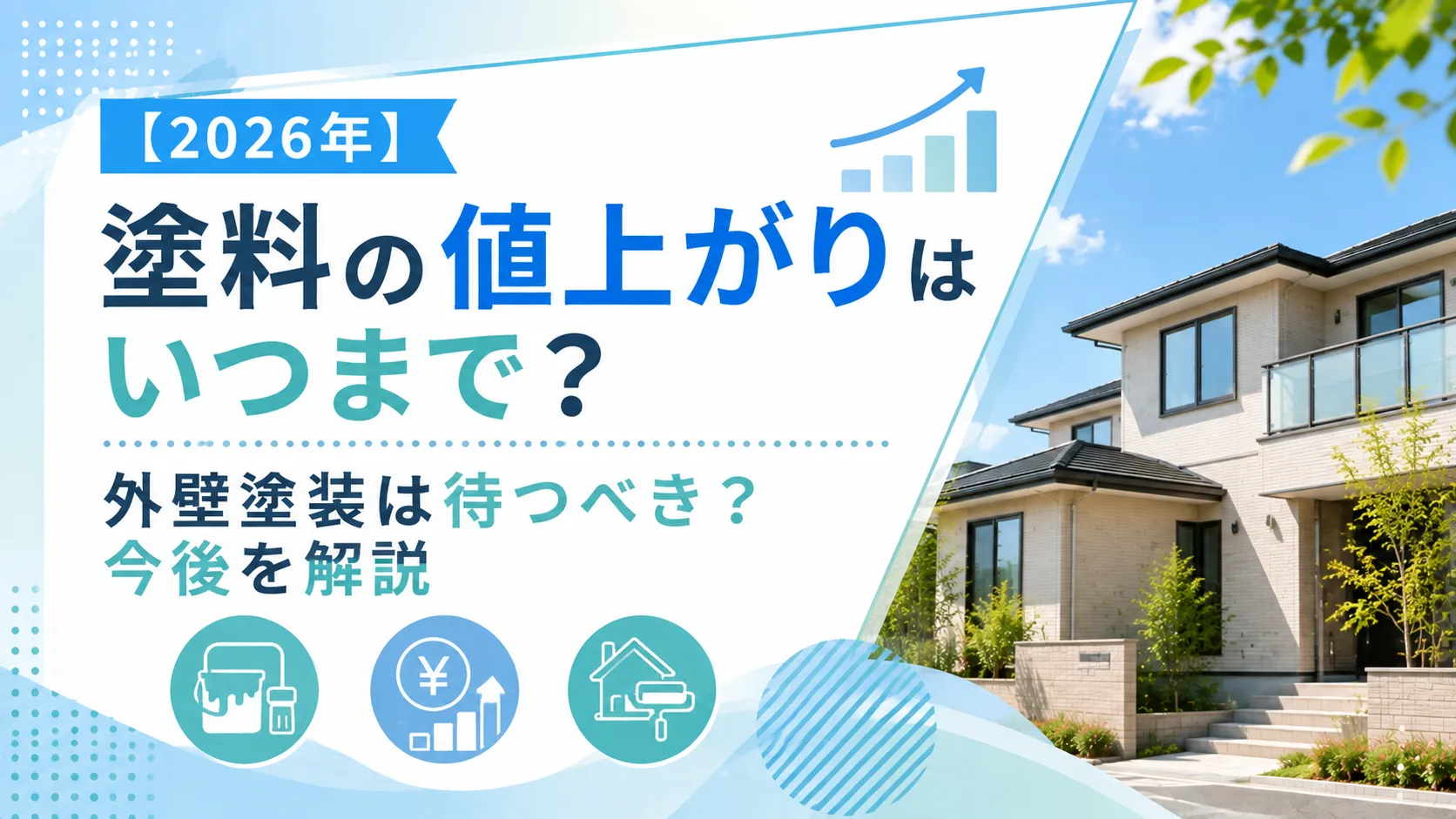 【2026年】

塗料の値上がりはいつまで？

外壁塗装は待つべき？今後を解説

¥